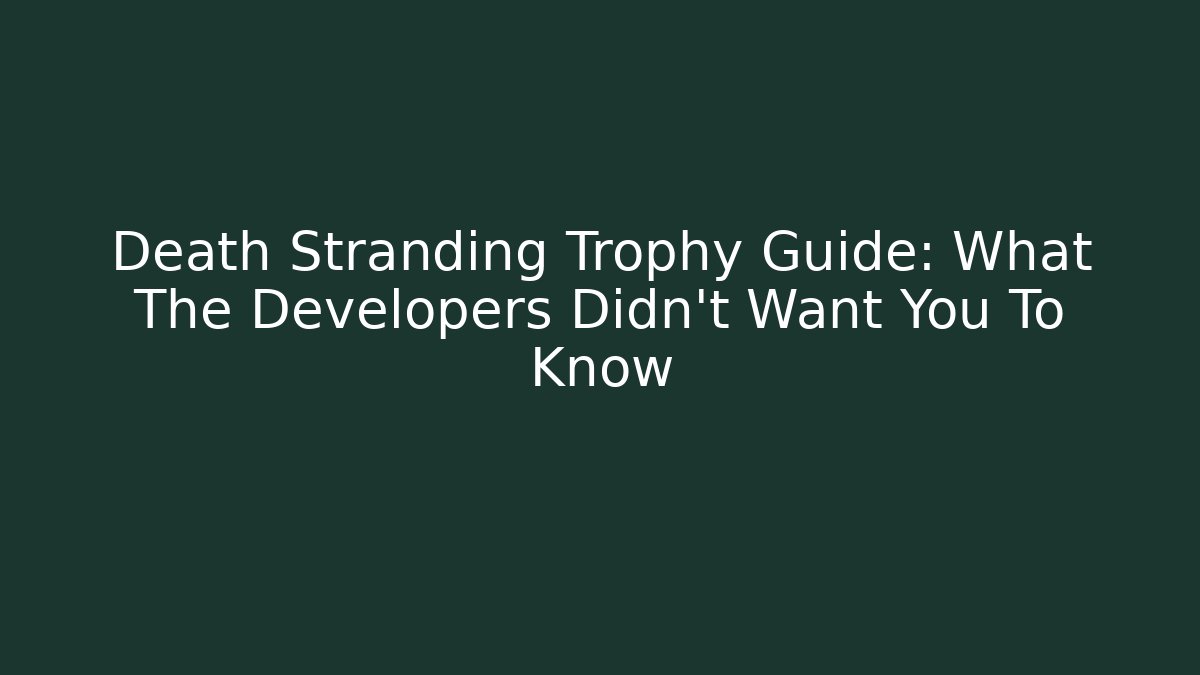 Death Stranding Trophy Guide: What The Developers Didn't Want You To Know